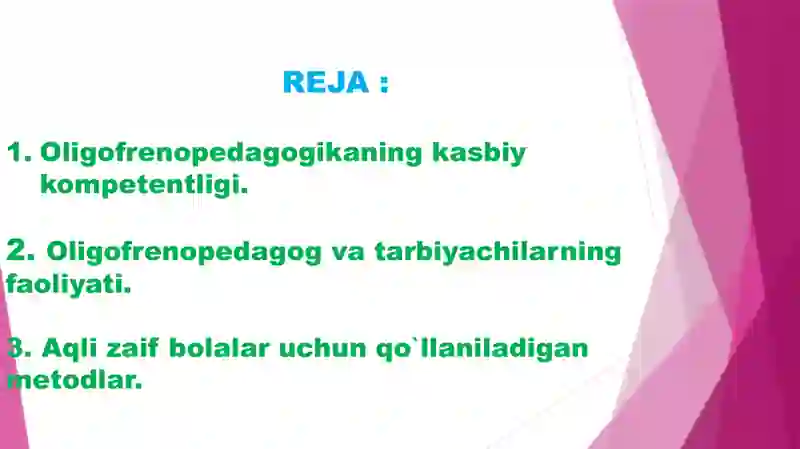 REJA :

1. Oligofrenopedagogikaning kasbiy kompetentligi.

2. Oligofrenopedagog va tarbiyachilarning faoliyati.

3. Aqli zaif bolalar uchun qo`llaniladigan metodlar.